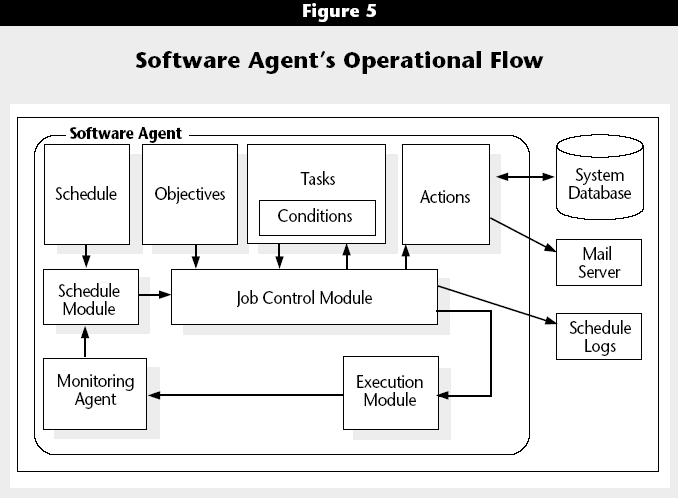 Figure 5

Software Agent's Operational Flow

Software Agent

Schedule

Objectives

Tasks

Conditions

Actions

System Database

Mail Server

Schedule Module

Job Control Module

Schedule Logs

Monitoring Agent

Execution Module